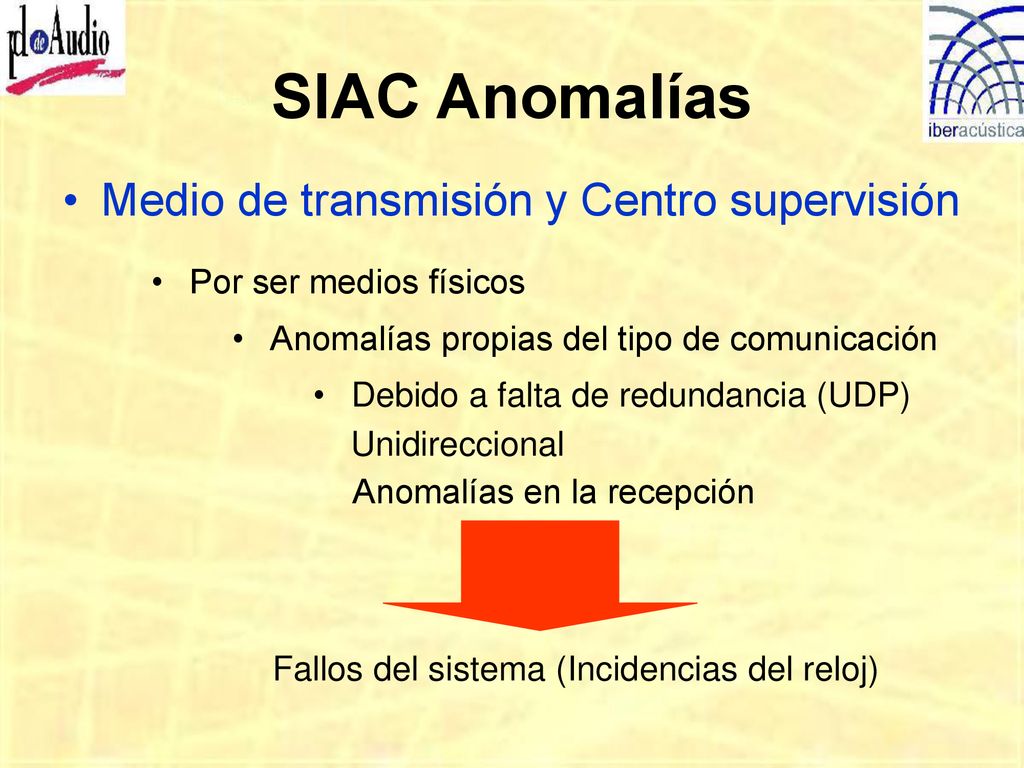 pl de Audio

iberacústica

SIAC Anomalías

• Medio de transmisión y Centro supervisión

• Por ser medios físicos

• Anomalías propias del tipo de comunicación

• Debido a falta de redundancia (UDP)
Unidireccional
Anomalías en la recepción

Fallos del sistema (Incidencias del reloj)